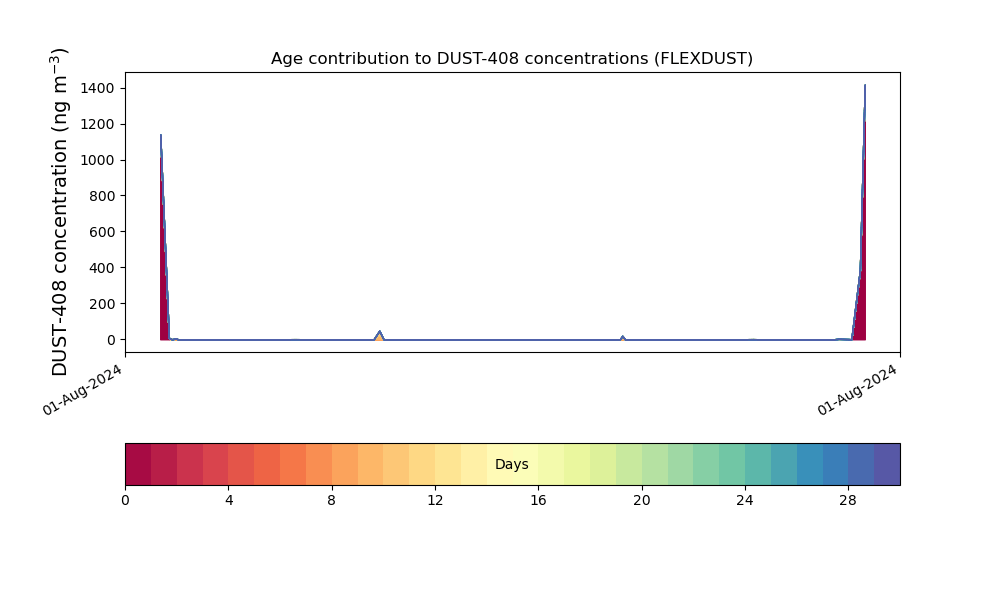 Age contribution to DUST-408 concentrations (FLEXDUST)

DUST-408 concentration (ng m$^{-3}$)

1400
1200
1000
800
600
400
200
0

01-Aug-2024
01-Aug-2024

Days

0
4
8
12
16
20
24
28